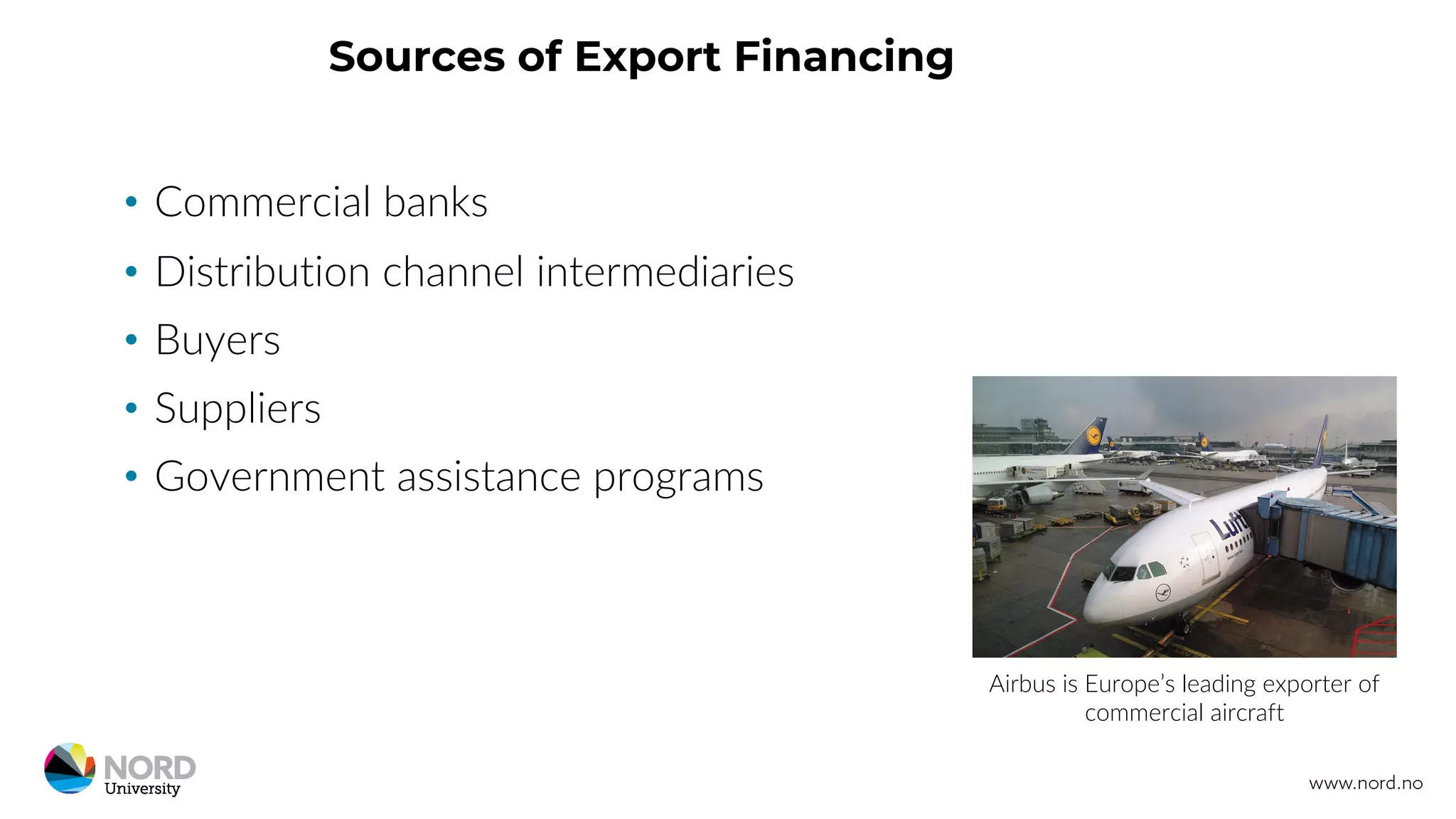 Sources of Export Financing

• Commercial banks
• Distribution channel intermediaries
• Buyers
• Suppliers
• Government assistance programs

Luft

Airbus is Europe's leading exporter of commercial aircraft

NORD University

www.nord.no